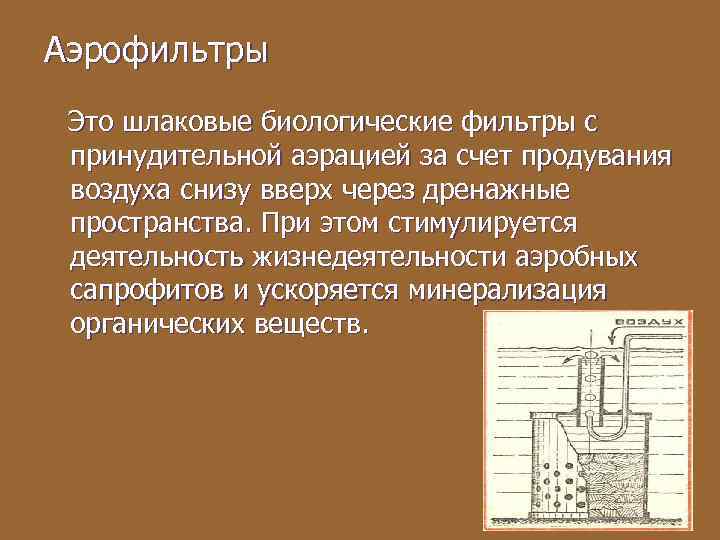 Аэрофильтры

Это шлаковые биологические фильтры с принудительной аэрацией за счет продувания воздуха снизу вверх через дренажные пространства. При этом стимулируется деятельность жизнедеятельности аэробных сапрофитов и ускоряется минерализация органических веществ.

воздух